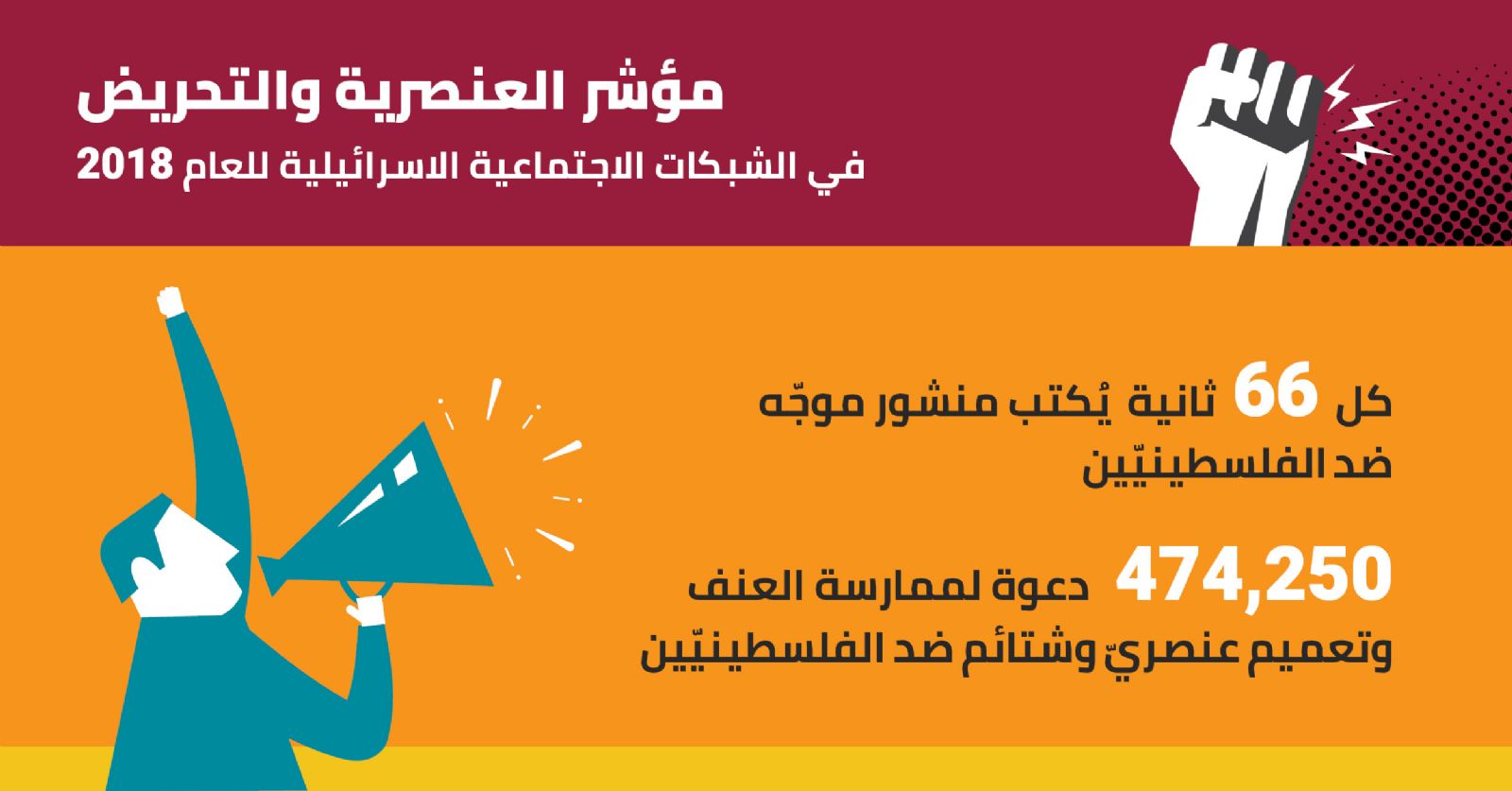 مؤشر العنصرية والتحريض
في الشبكات الاجتماعية الاسرائيلية للعام 2018

كل 66 ثانية يُكتب منشور موجّه ضد الفلسطينيّين

474,250 دعوة لممارسة العنف وتعميم عنصريّ وشتائم ضد الفلسطينيّين